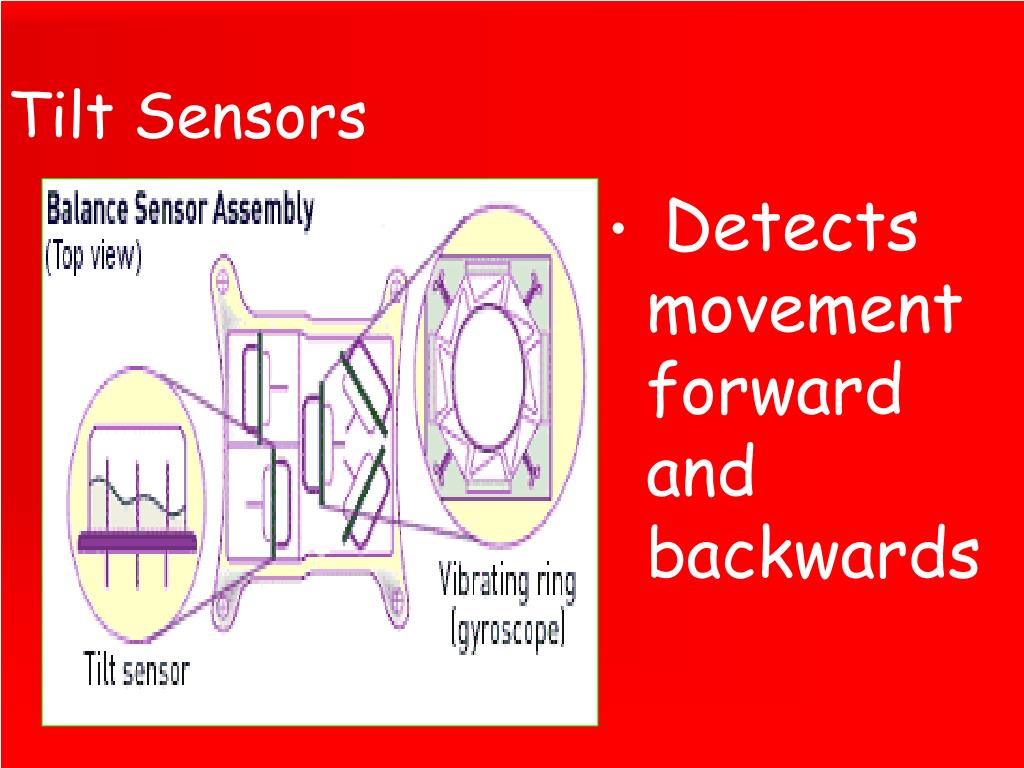 Tilt Sensors

Balance Sensor Assembly
(Top view)

Vibrating ring
(gyroscope)

Tilt sensor

• Detects movement forward and backwards